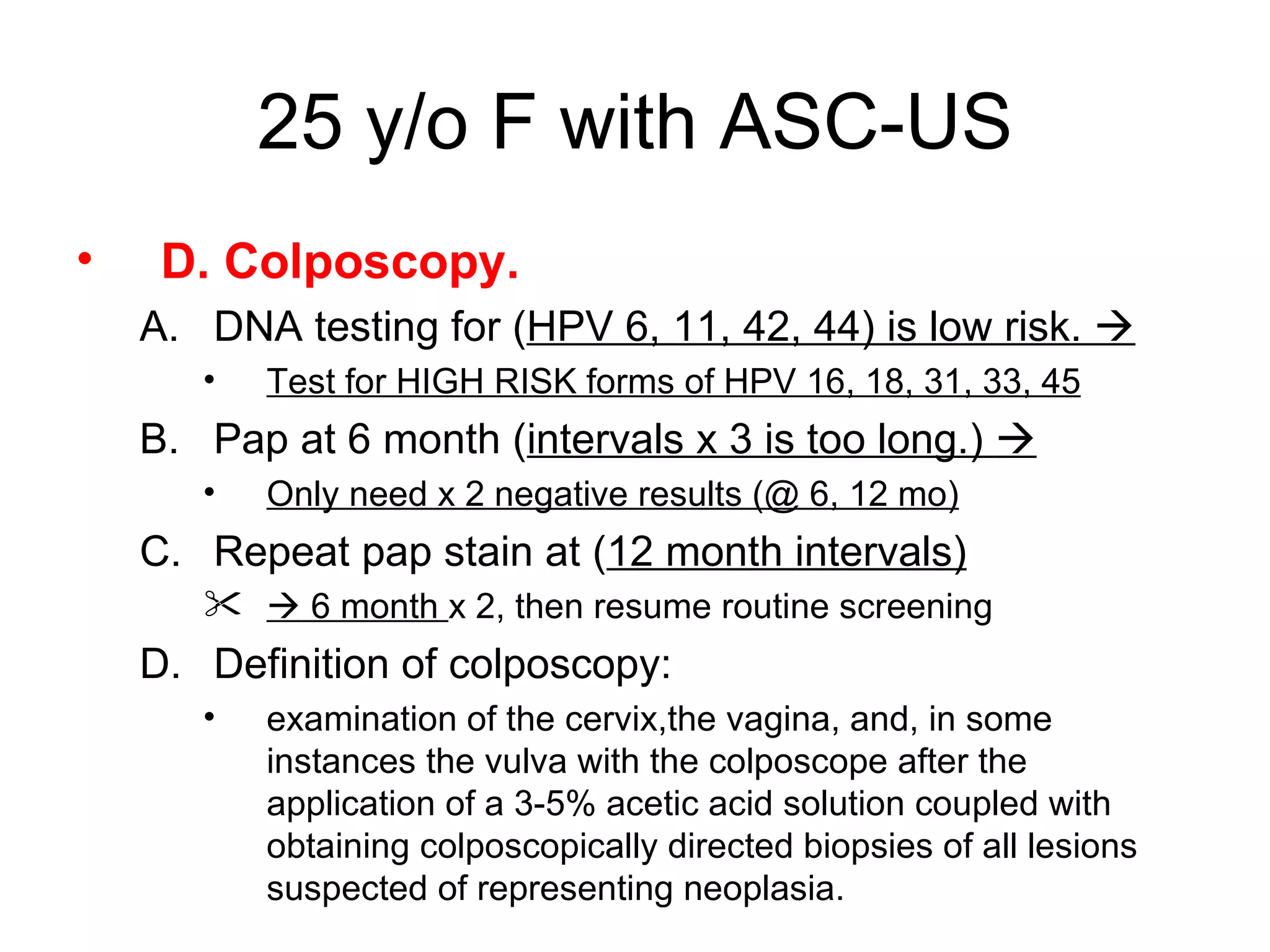 25 y/o F with ASC-US

• D. Colposcopy.

A. DNA testing for (HPV 6, 11, 42, 44) is low risk. →

• Test for HIGH RISK forms of HPV 16, 18, 31, 33, 45

B. Pap at 6 month (intervals x 3 is too long.) →

• Only need x 2 negative results (@ 6, 12 mo)

C. Repeat pap stain at (12 month intervals)

✂ → 6 month x 2, then resume routine screening

D. Definition of colposcopy:

• examination of the cervix,the vagina, and, in some instances the vulva with the colposcope after the application of a 3-5% acetic acid solution coupled with obtaining colposcopically directed biopsies of all lesions suspected of representing neoplasia.